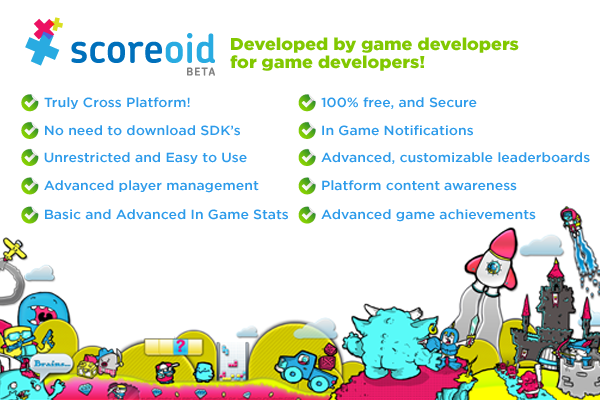 scoreoid
BETA

Developed by game developers for game developers!

Truly Cross Platform!

No need to download SDK's

Unrestricted and Easy to Use

Advanced player management

Basic and Advanced In Game Stats

100% free, and Secure

In Game Notifications

Advanced, customizable leaderboards

Platform content awareness

Advanced game achievements

Brains...

?